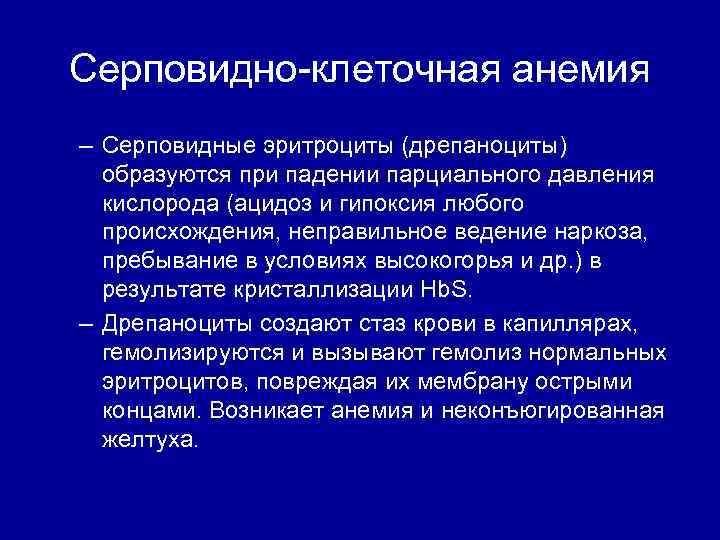 Серповидно-клеточная анемия

– Серповидные эритроциты (дрепаноциты) образуются при падении парциального давления кислорода (ацидоз и гипоксия любого происхождения, неправильное ведение наркоза, пребывание в условиях высокогорья и др.) в результате кристаллизации HbS.

– Дрепаноциты создают стаз крови в капиллярах, гемолизируются и вызывают гемолиз нормальных эритроцитов, повреждая их мембрану острыми концами. Возникает анемия и неконъюгированная желтуха.